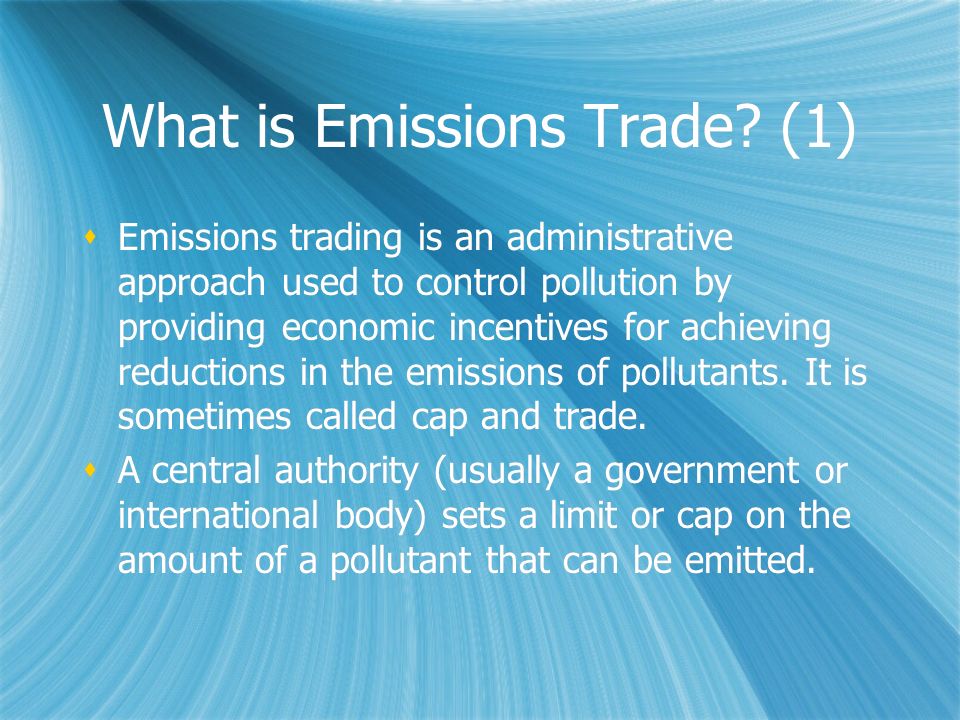 What is Emissions Trade? (1)

- Emissions trading is an administrative approach used to control pollution by providing economic incentives for achieving reductions in the emissions of pollutants. It is sometimes called cap and trade.
- A central authority (usually a government or international body) sets a limit or cap on the amount of a pollutant that can be emitted.